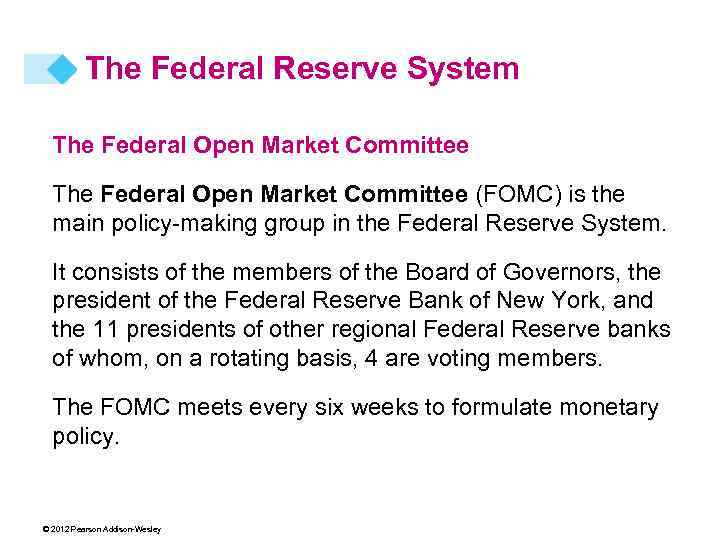 The Federal Reserve System

The Federal Open Market Committee

The Federal Open Market Committee (FOMC) is the main policy-making group in the Federal Reserve System.

It consists of the members of the Board of Governors, the president of the Federal Reserve Bank of New York, and the 11 presidents of other regional Federal Reserve banks of whom, on a rotating basis, 4 are voting members.

The FOMC meets every six weeks to formulate monetary policy.

© 2012 Pearson Addison-Wesley